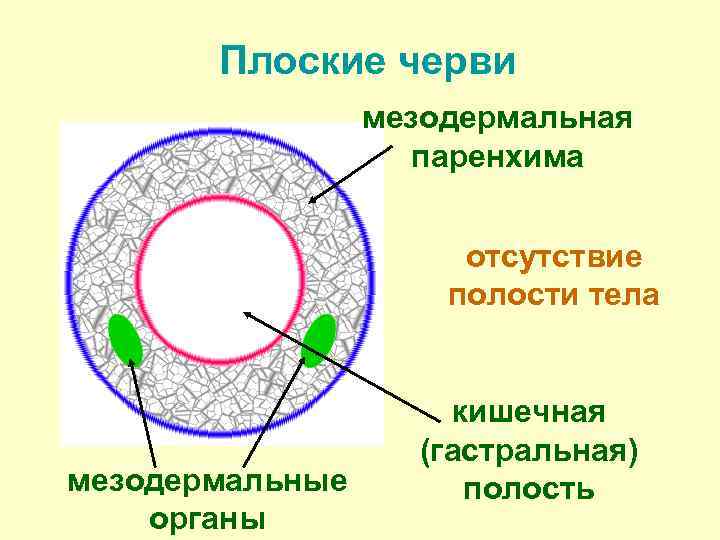 Плоские черви

мезодермальная паренхима

отсутствие полости тела

кишечная (гастральная) полость

мезодермальные органы